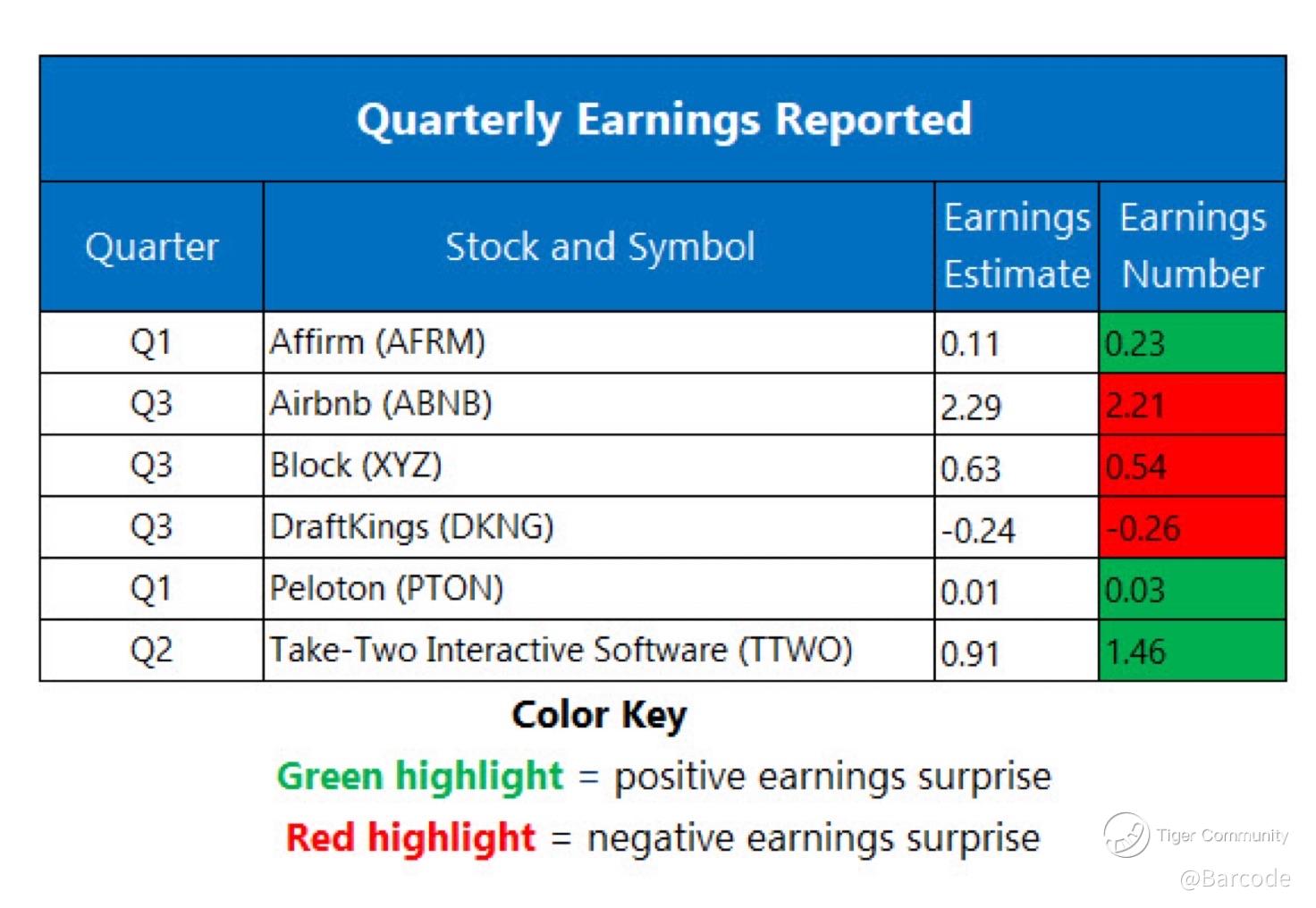 Quarterly Earnings Reported

| Quarter | Stock and Symbol | Earnings Estimate | Earnings Number |
|---|---|---|---|
| Q1 | Affirm (AFRM) | 0.11 | 0.23 |
| Q3 | Airbnb (ABNB) | 2.29 | 2.21 |
| Q3 | Block (XYZ) | 0.63 | 0.54 |
| Q3 | DraftKings (DKNG) | -0.24 | -0.26 |
| Q1 | Peloton (PTON) | 0.01 | 0.03 |
| Q2 | Take-Two Interactive Software (TTWO) | 0.91 | 1.46 |

Color Key

Green highlight = positive earnings surprise

Red highlight = negative earnings surprise

Tiger Community

@Barcode